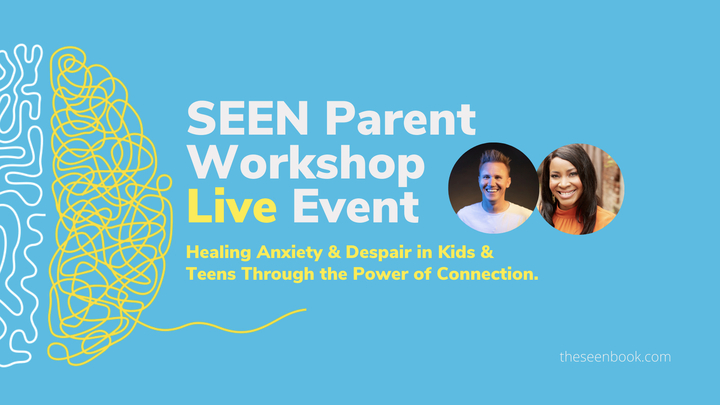 SEEN Parent Workshop Live Event

Healing Anxiety & Despair in Kids & Teens Through the Power of Connection.

theseenbook.com